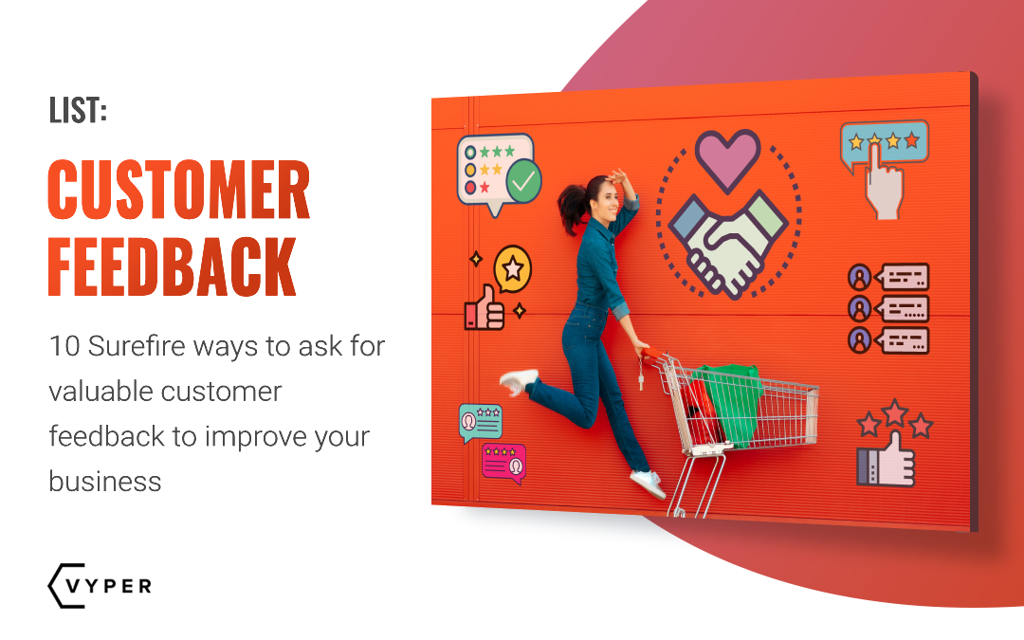 LIST:

CUSTOMER FEEDBACK

10 Surefire ways to ask for valuable customer feedback to improve your business

VYPER